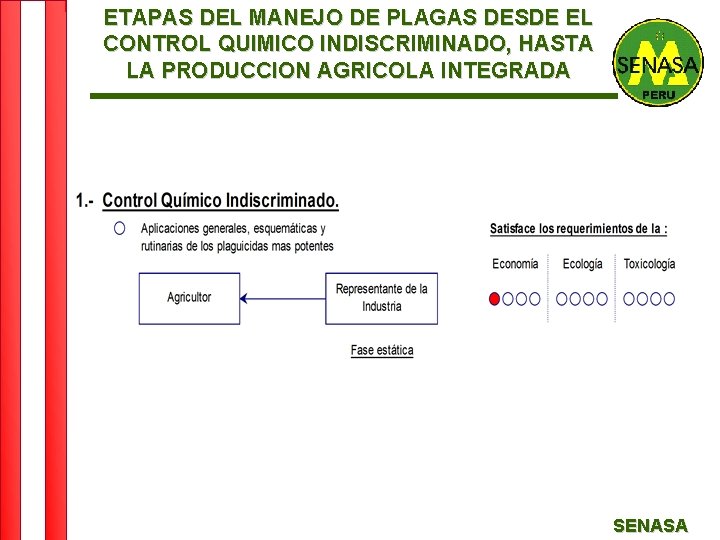 ETAPAS DEL MANEJO DE PLAGAS DESDE EL CONTROL QUIMICO INDISCRIMINADO, HASTA LA PRODUCCION AGRICOLA INTEGRADA

SENASA
PERU

1.- Control Químico Indiscriminado.

Aplicaciones generales, esquemáticas y rutinarias de los plaguicidas mas potentes

Agricultor

Representante de la Industria

Fase estática

Satisface los requerimientos de la :

Economía

Ecología

Toxicología

SENASA